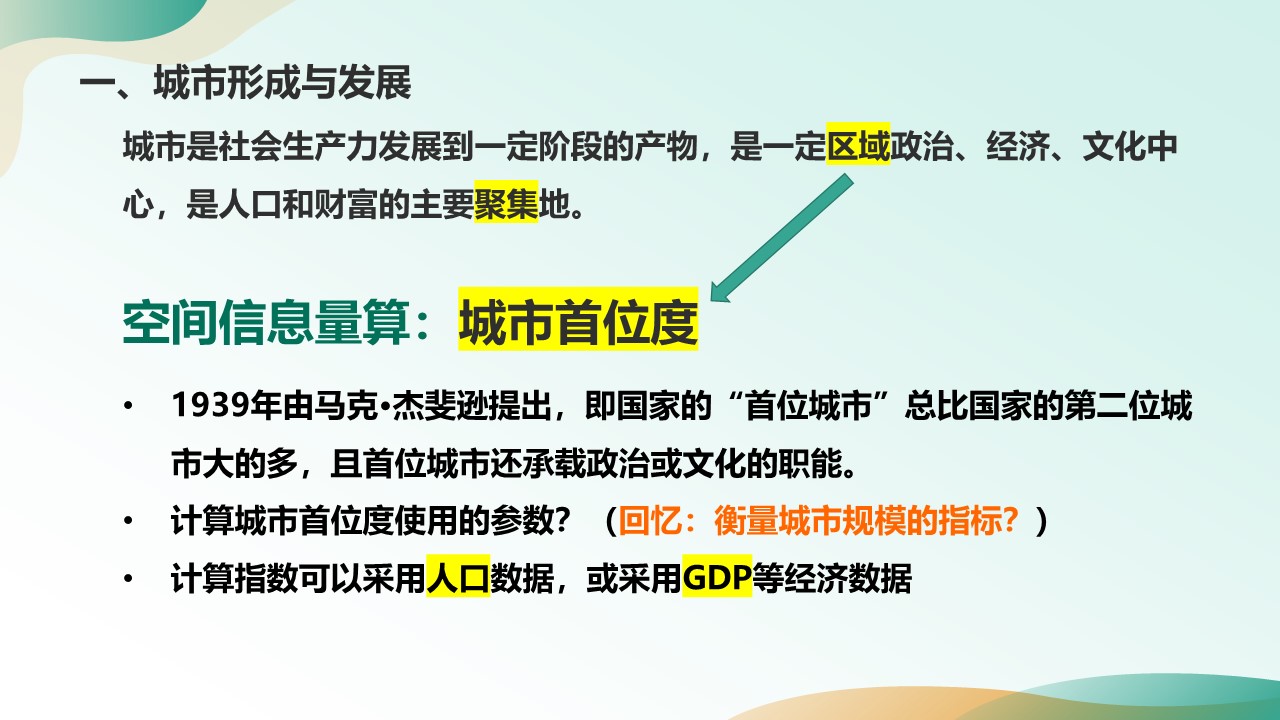 一、城市形成与发展

城市是社会生产力发展到一定阶段的产物，是一定区域政治、经济、文化中心，是人口和财富的主要聚集地。

空间信息量算：城市首位度

• 1939年由马克•杰斐逊提出，即国家的“首位城市”总比国家的第二位城市大的多，且首位城市还承载政治或文化的职能。
• 计算城市首位度使用的参数？（回忆：衡量城市规模的指标？）
• 计算指数可以采用人口数据，或采用GDP等经济数据